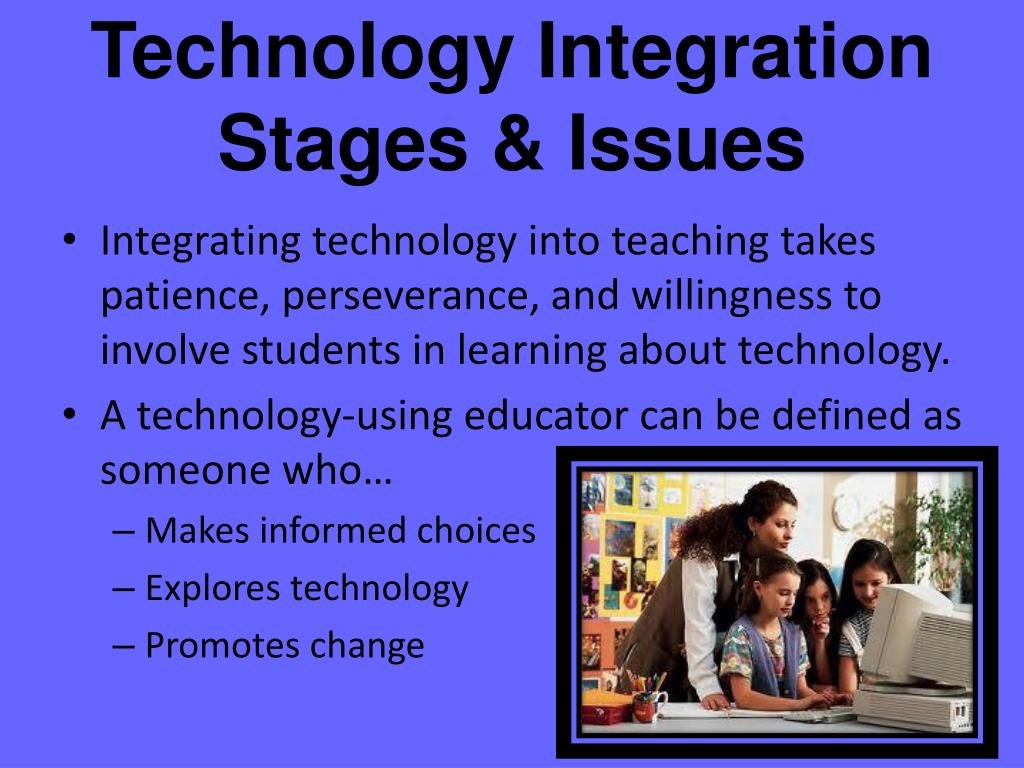 Technology Integration Stages & Issues

• Integrating technology into teaching takes patience, perseverance, and willingness to involve students in learning about technology.
• A technology-using educator can be defined as someone who…
– Makes informed choices
– Explores technology
– Promotes change